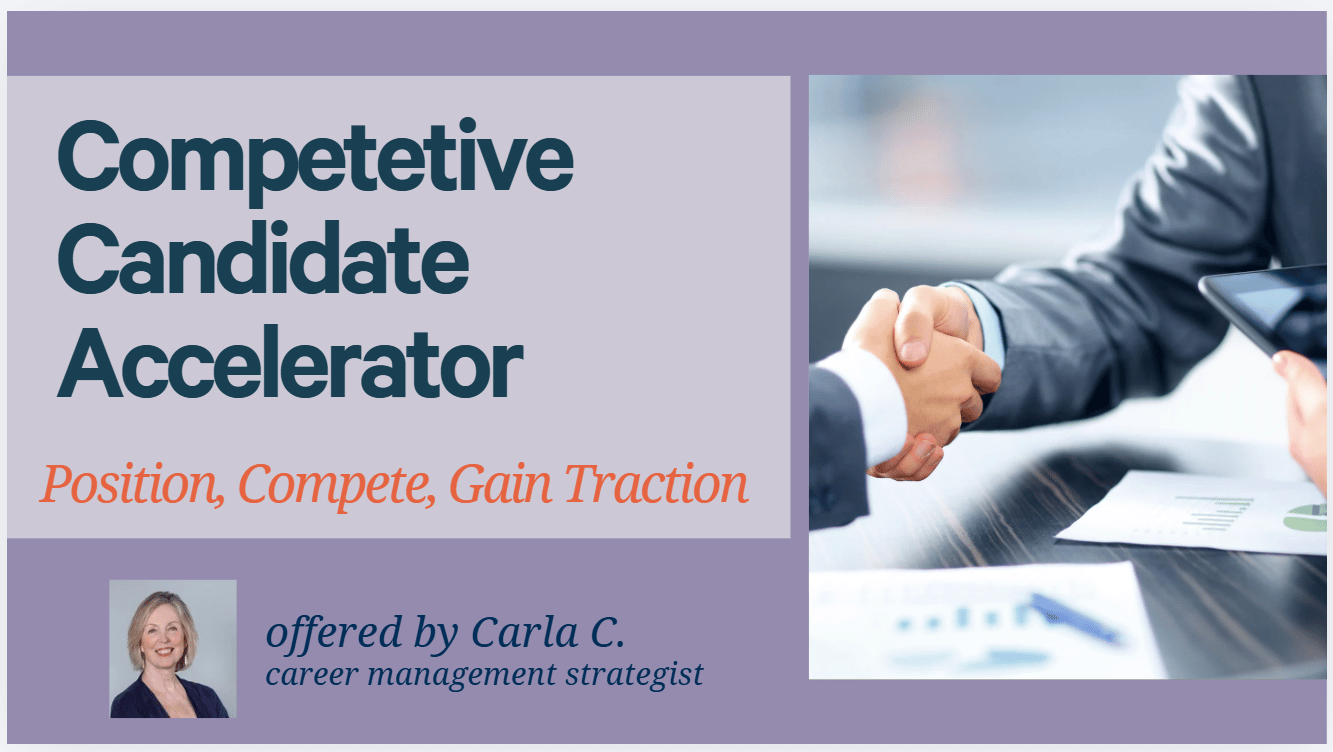 Competetive Candidate Accelerator

Position, Compete, Gain Traction

offered by Carla C.
career management strategist